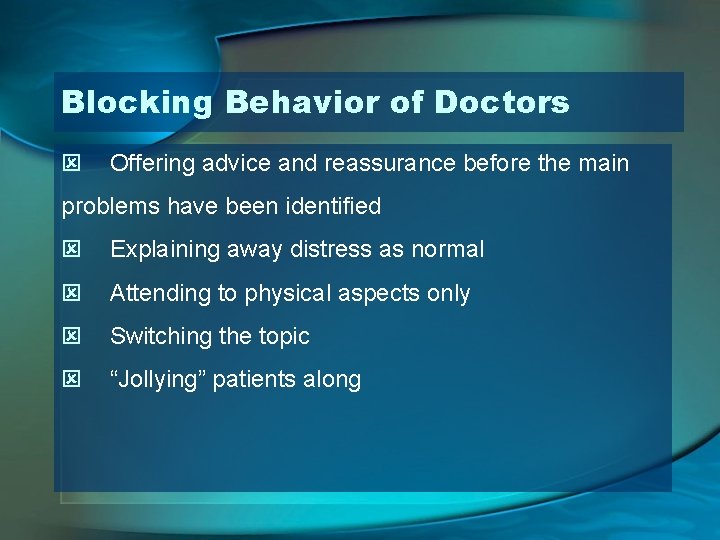 Blocking Behavior of Doctors

☒ Offering advice and reassurance before the main problems have been identified

☒ Explaining away distress as normal

☒ Attending to physical aspects only

☒ Switching the topic

☒ “Jollying” patients along